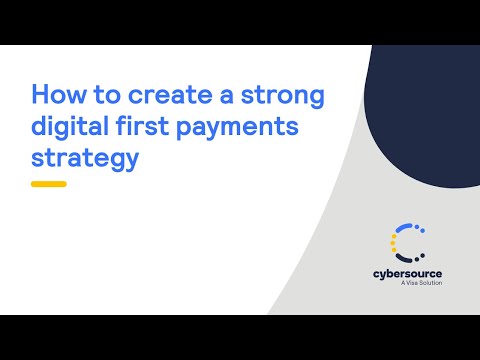 How to create a strong digital first payments strategy

cybersource
A Visa Solution